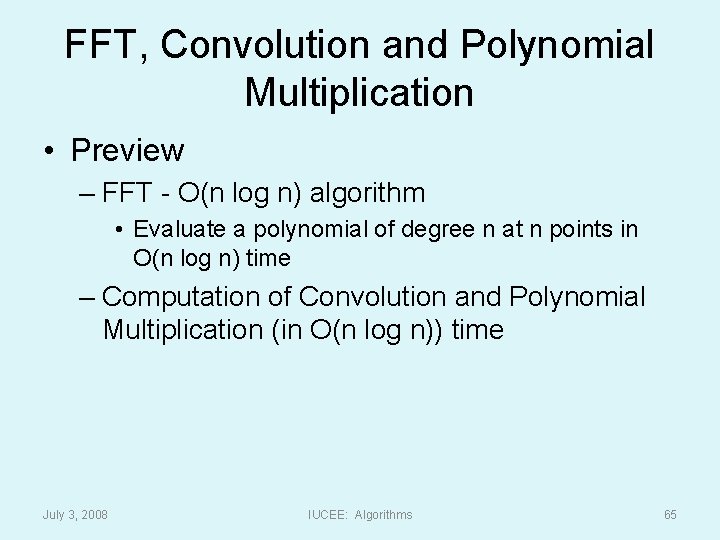 FFT, Convolution and Polynomial Multiplication

• Preview
 – FFT - O(n log n) algorithm
  • Evaluate a polynomial of degree n at n points in O(n log n) time
 – Computation of Convolution and Polynomial Multiplication (in O(n log n)) time

July 3, 2008 IUCEE: Algorithms 65